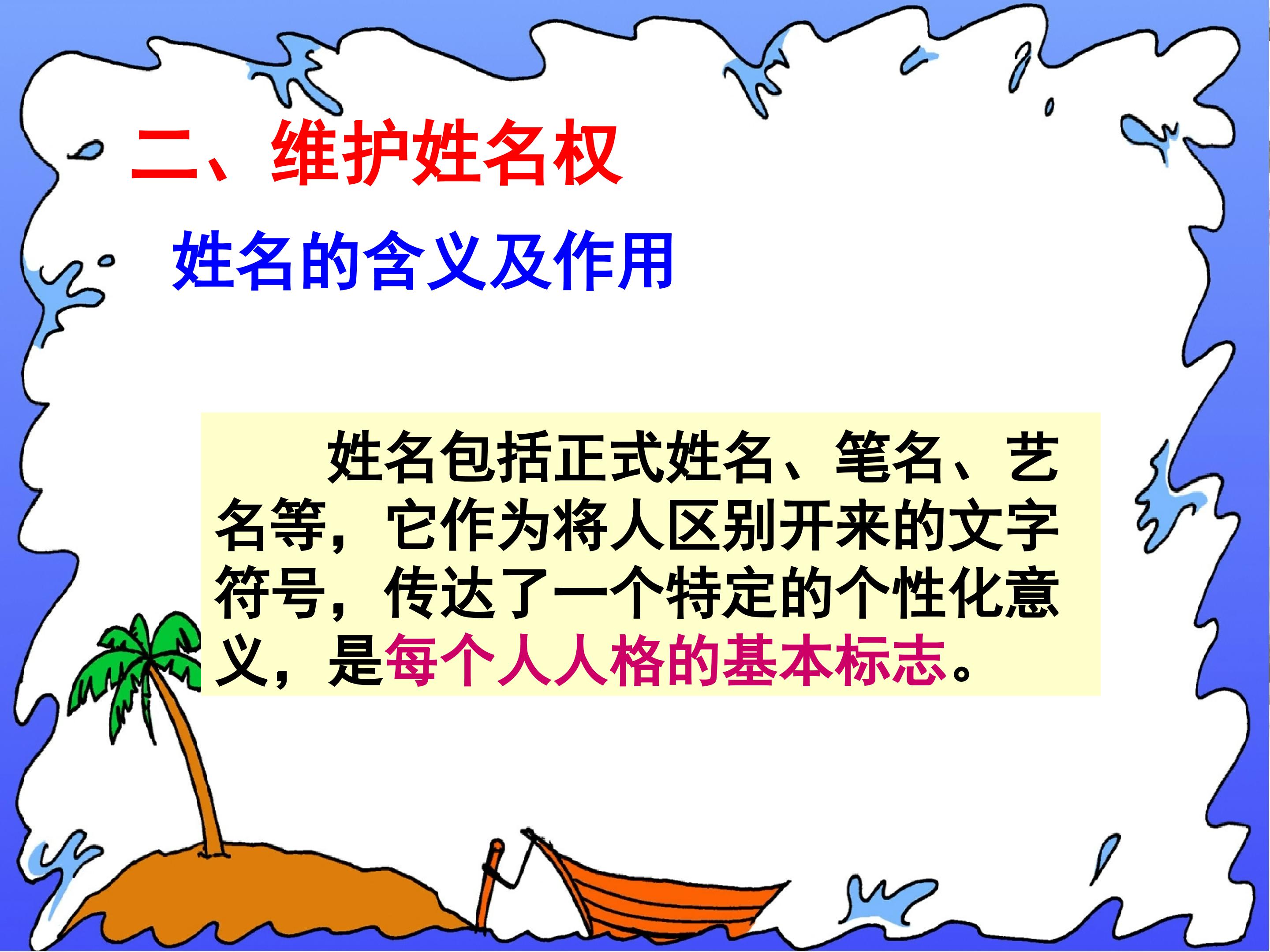 二、维护姓名权

姓名的含义及作用

姓名包括正式姓名、笔名、艺名等，它作为将人区别开来的文字符号，传达了一个特定的个性化意义，是每个人人格的基本标志。